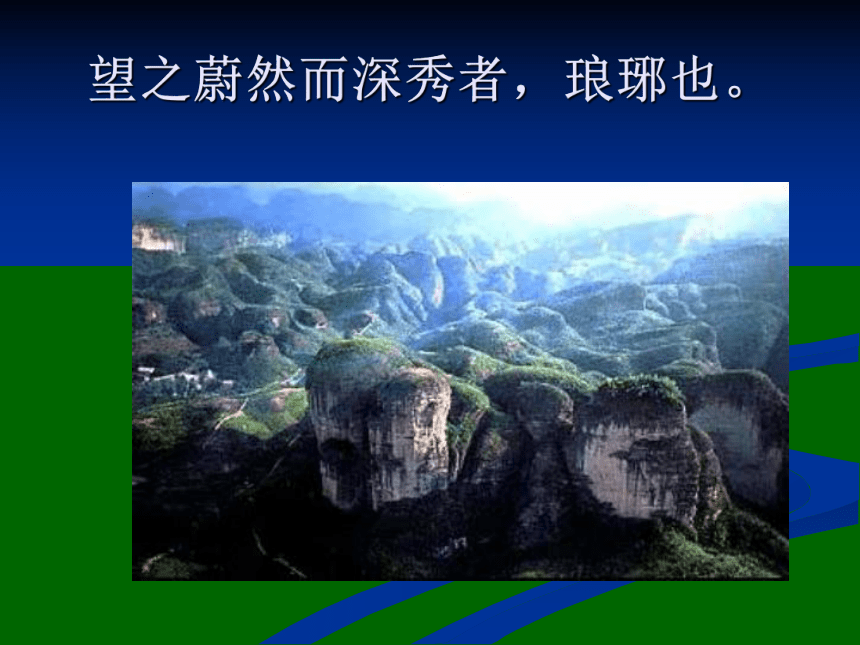 望之蔚然而深秀者，琅琊也。